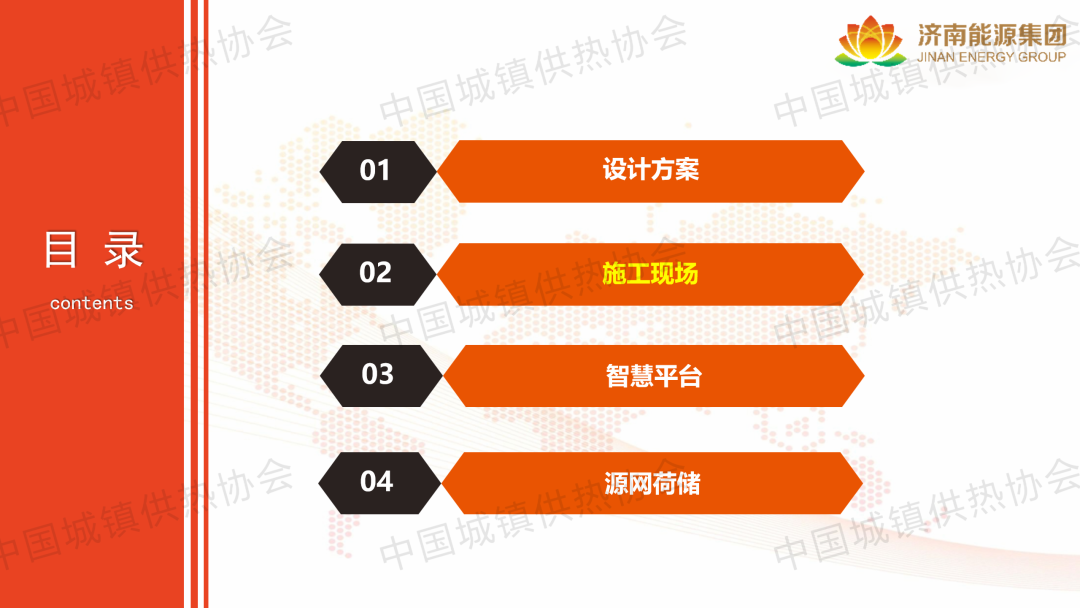 济南能源集团
JINAN ENERGY GROUP

目 录
contents

01 设计方案

02 施工现场

03 智慧平台

04 源网荷储

中国城镇供热协会